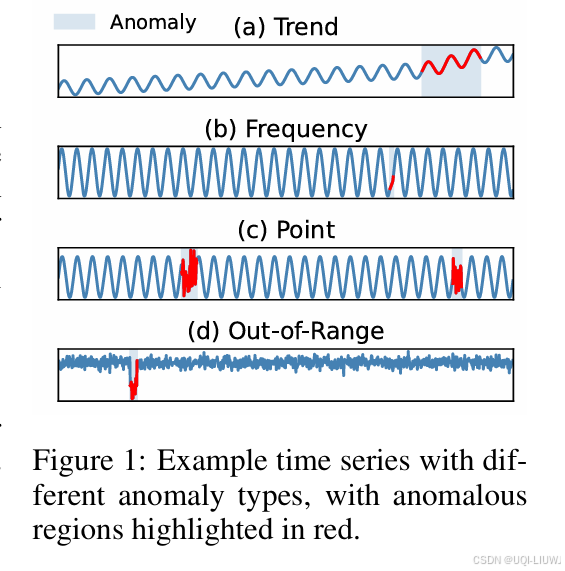 Anomaly

(a) Trend

(b) Frequency

(c) Point

(d) Out-of-Range

Figure 1: Example time series with different anomaly types, with anomalous regions highlighted in red.

CSDN @UQI-LIUWJ